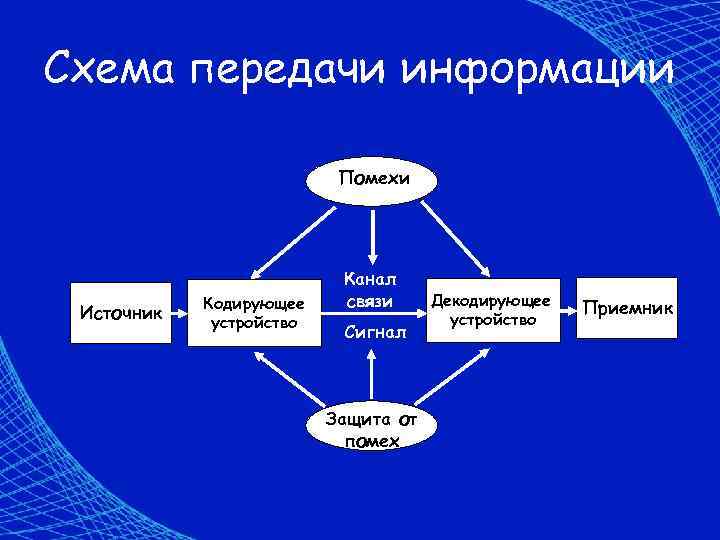 Схема передачи информации

Помехи

Источник

Кодирующее устройство

Канал связи

Сигнал

Декодирующее устройство

Приемник

Защита от помех